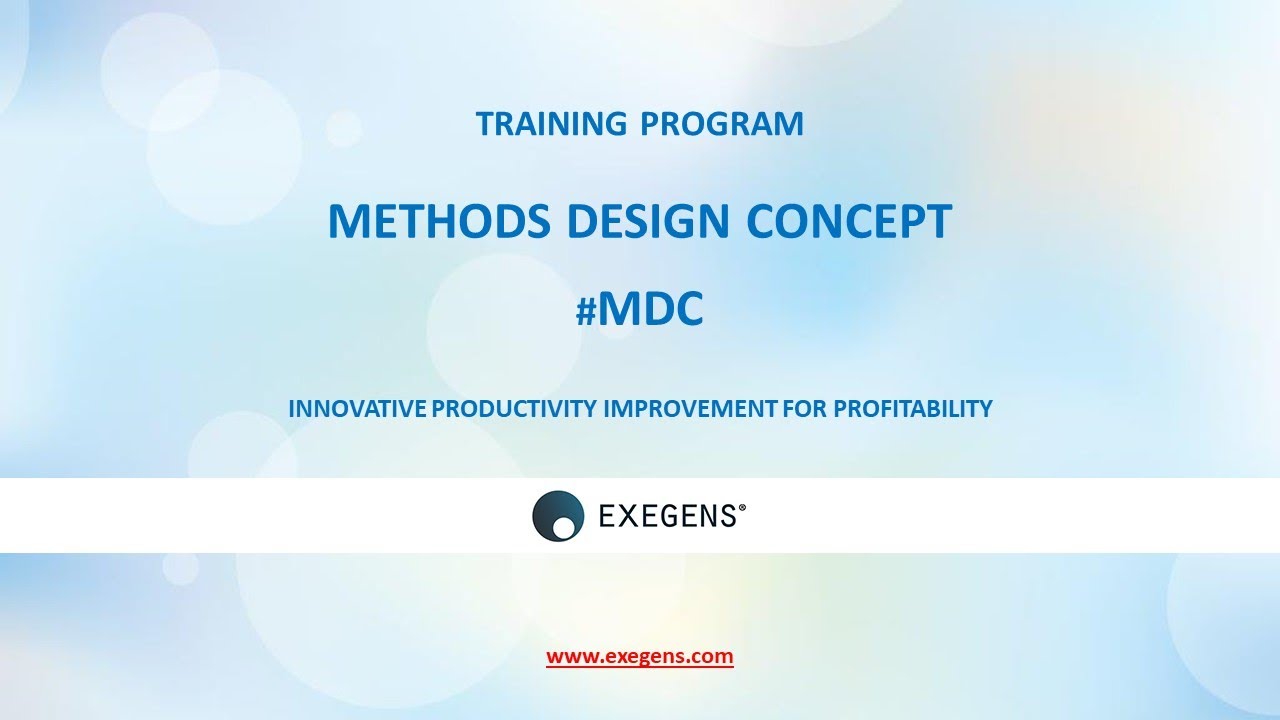 TRAINING PROGRAM

METHODS DESIGN CONCEPT

#MDC

INNOVATIVE PRODUCTIVITY IMPROVEMENT FOR PROFITABILITY

EXEGENS®

www.exegens.com